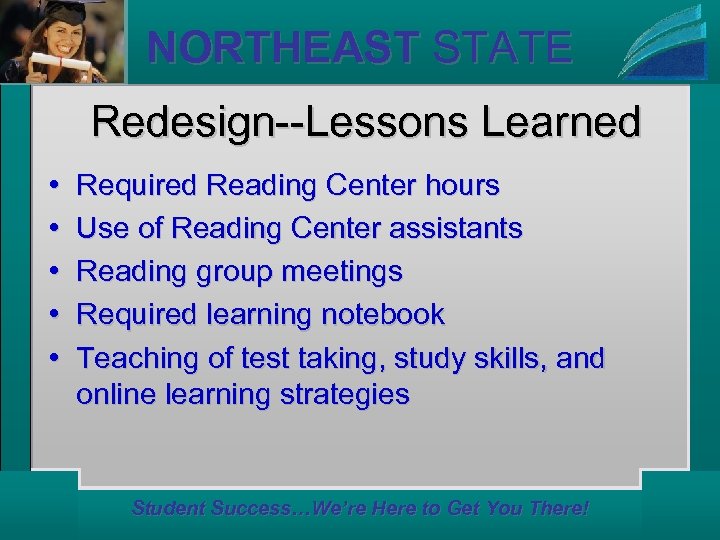 NORTHEAST STATE

Redesign--Lessons Learned

• Required Reading Center hours
• Use of Reading Center assistants
• Reading group meetings
• Required learning notebook
• Teaching of test taking, study skills, and online learning strategies

Student Success…We're Here to Get You There!